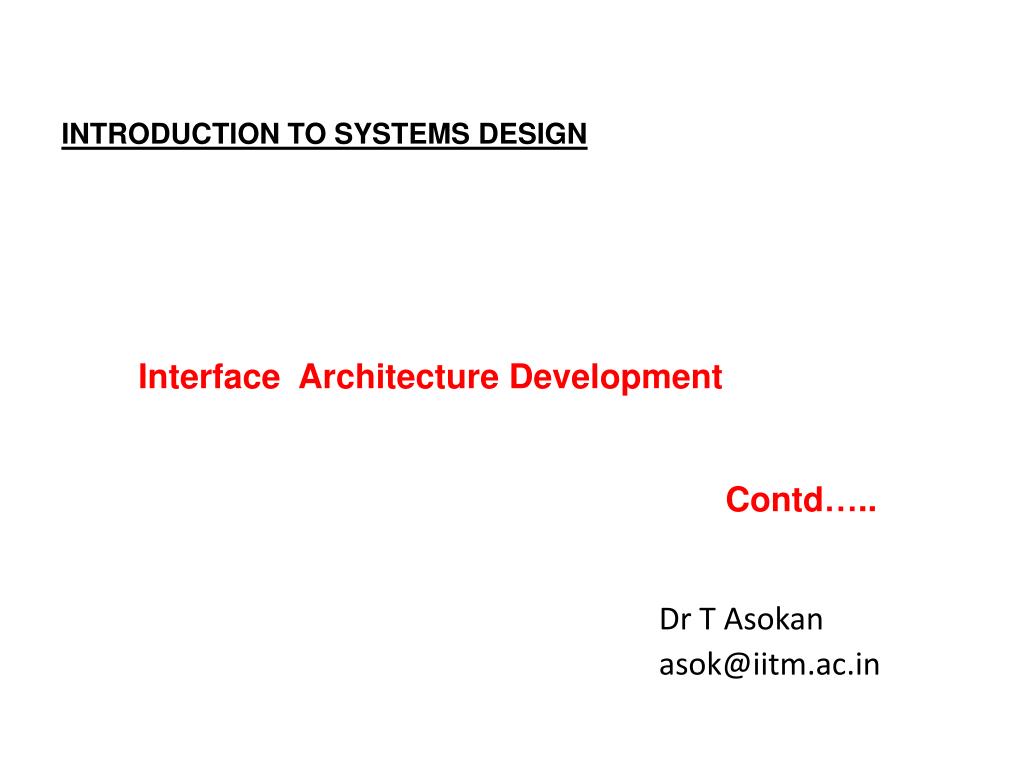 INTRODUCTION TO SYSTEMS DESIGN

Interface Architecture Development

Contd…..

Dr T Asokan
asok@iitm.ac.in